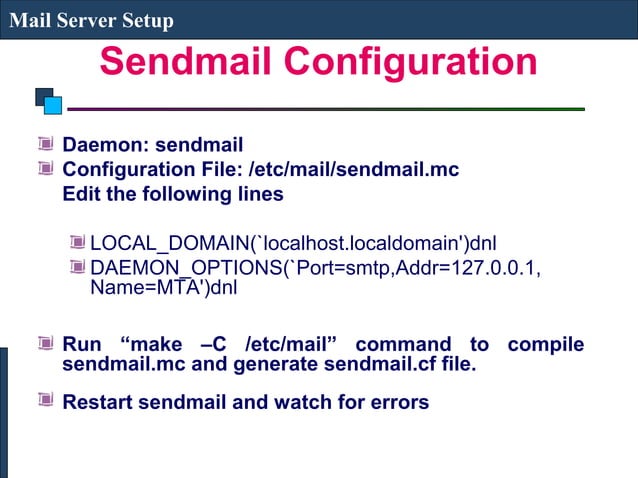 Mail Server Setup

Sendmail Configuration

Daemon: sendmail
Configuration File: /etc/mail/sendmail.mc
Edit the following lines

LOCAL_DOMAIN(`localhost.localdomain')dnl
DAEMON_OPTIONS(`Port=smtp,Addr=127.0.0.1, Name=MTA')dnl

Run “make –C /etc/mail” command to compile sendmail.mc and generate sendmail.cf file.

Restart sendmail and watch for errors